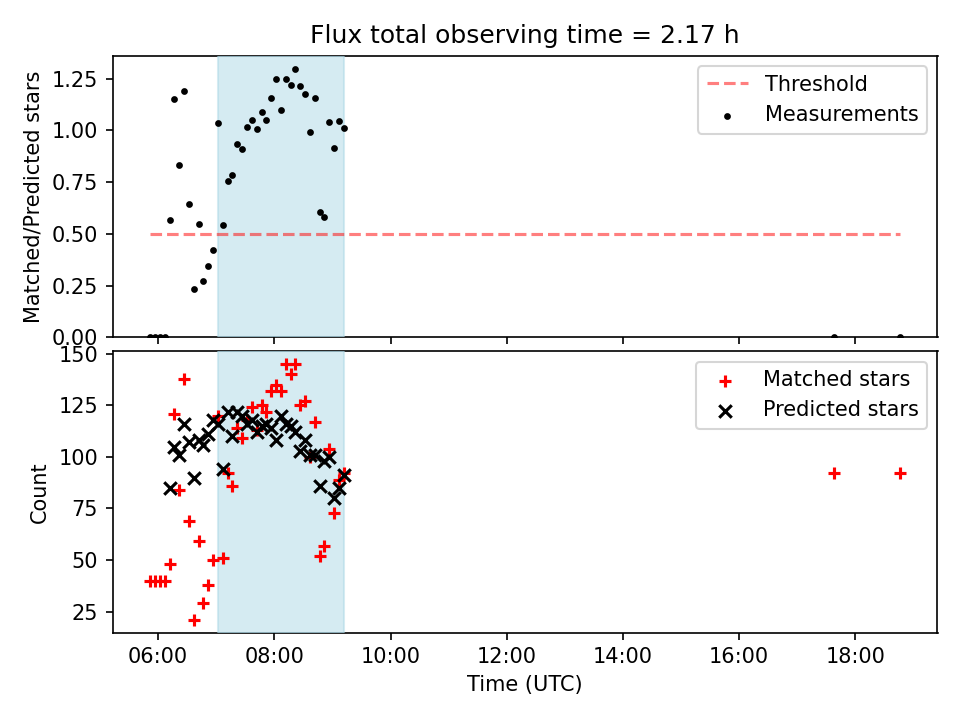 Flux total observing time = 2.17 h

Matched/Predicted stars
1.25
1.00
0.75
0.50
0.25
0.00

Threshold
Measurements

Count
150
125
100
75
50
25

Matched stars
Predicted stars

06:00
08:00
10:00
12:00
14:00
16:00
18:00
Time (UTC)